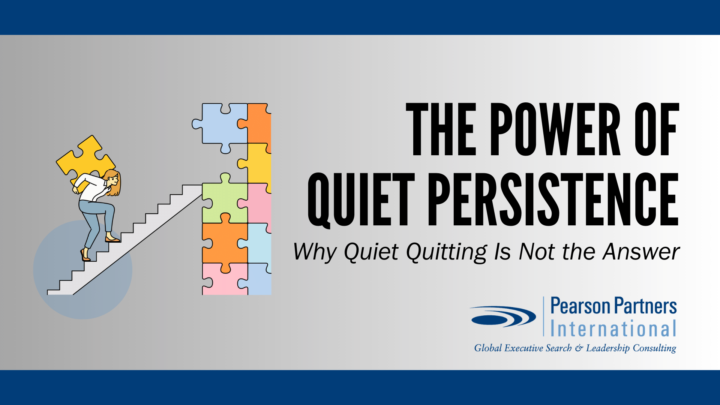 THE POWER OF QUIET PERSISTENCE

Why Quiet Quitting Is Not the Answer

Pearson Partners International

Global Executive Search & Leadership Consulting